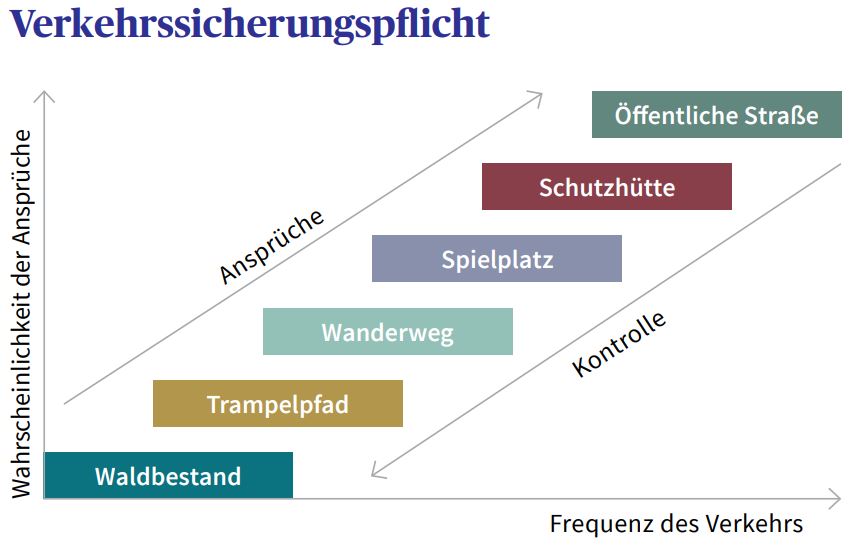 Verkehrssicherungspflicht

Wahrscheinlichkeit der Ansprüche

Ansprüche

Öffentliche Straße

Schutzhütte

Spielplatz

Wanderweg

Trampelpfad

Waldbestand

Kontrolle

Frequenz des Verkehrs